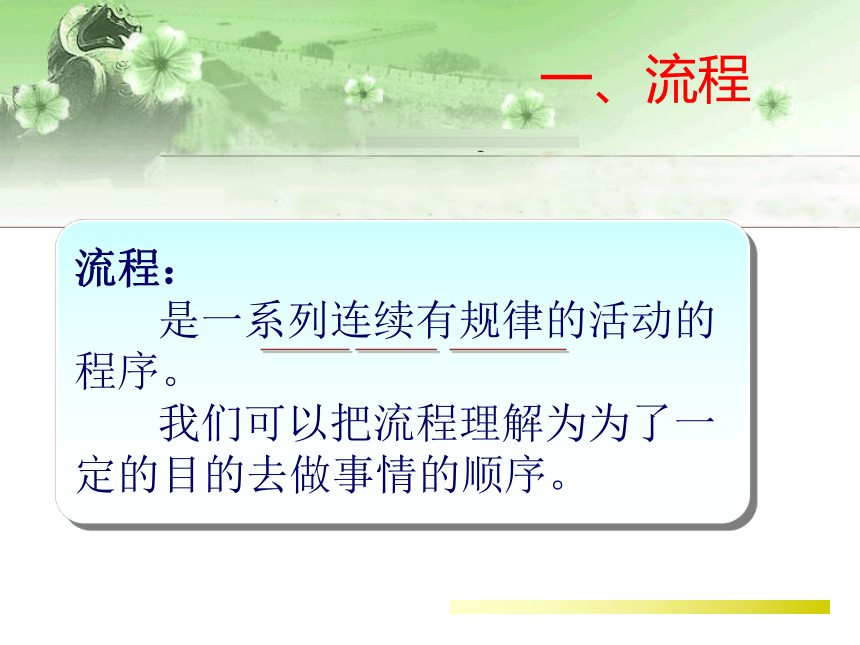 一、流程

流程：

是一系列连续有规律的活动的程序。

我们可以把流程理解为为了一定的目的去做事情的顺序。